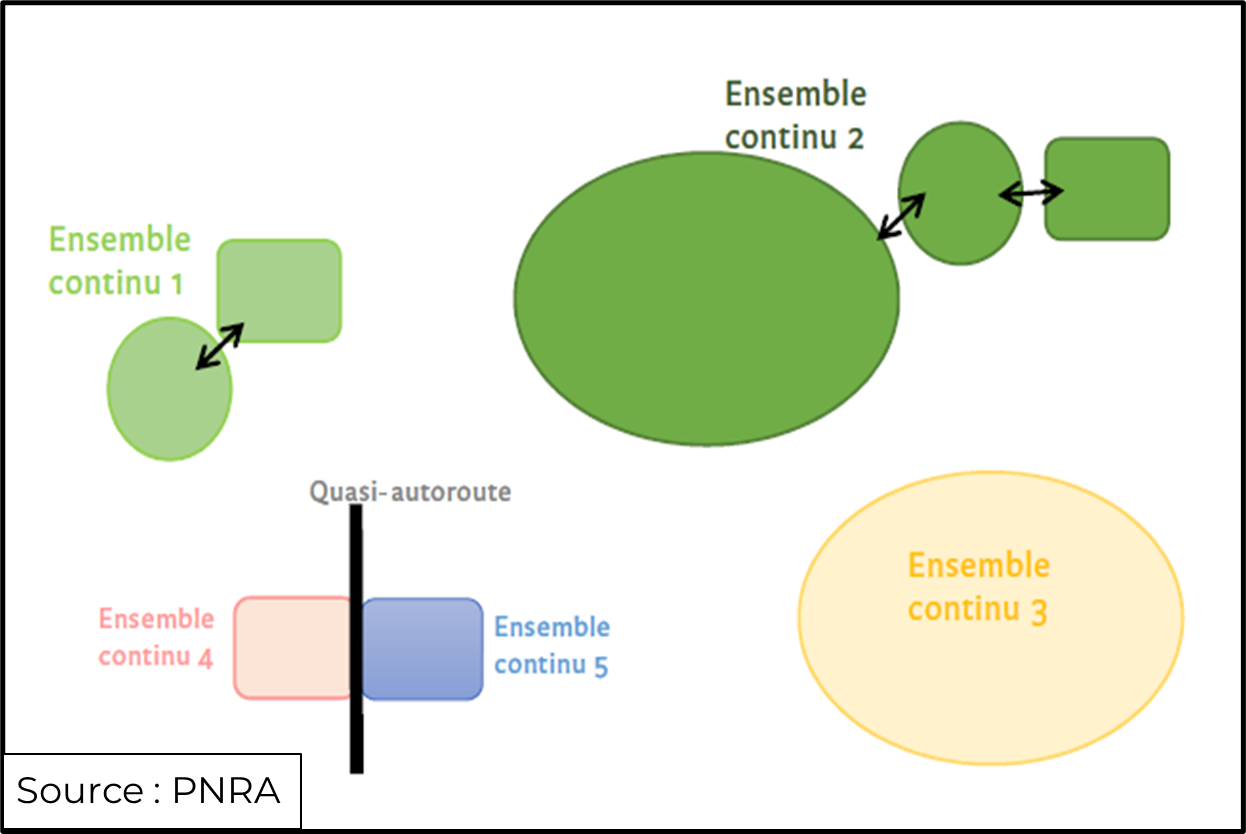 Ensemble continu 2

Ensemble continu 1

Quasi-autoroute

Ensemble continu 4

Ensemble continu 5

Ensemble continu 3

Source : PNRA